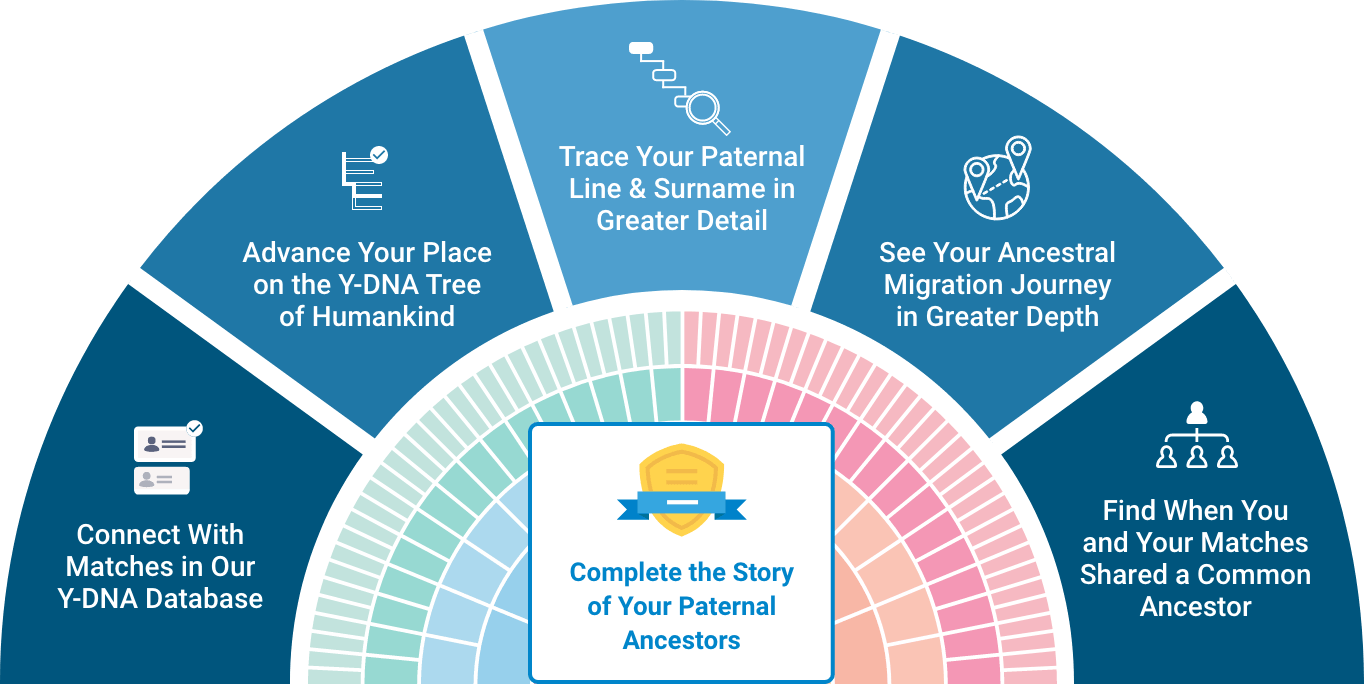 Connect With Matches in Our Y-DNA Database

Advance Your Place on the Y-DNA Tree of Humankind

Trace Your Paternal Line & Surname in Greater Detail

See Your Ancestral Migration Journey in Greater Depth

Find When You and Your Matches Shared a Common Ancestor

Complete the Story of Your Paternal Ancestors